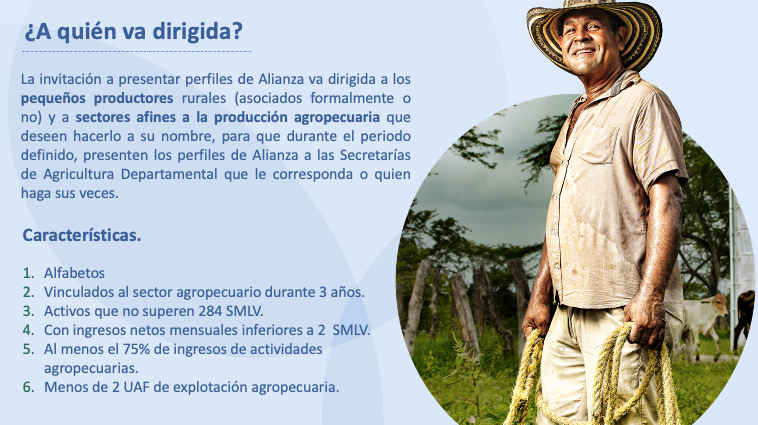 ¿A quién va dirigida?

La invitación a presentar perfiles de Alianza va dirigida a los pequeños productores rurales (asociados formalmente o no) y a sectores afines a la producción agropecuaria que deseen hacerlo a su nombre, para que durante el periodo definido, presenten los perfiles de Alianza a las Secretarías de Agricultura Departamental que le corresponda o quien haga sus veces.

Características.

1. Alfabetos
2. Vinculados al sector agropecuario durante 3 años.
3. Activos que no superen 284 SMLV.
4. Con ingresos netos mensuales inferiores a 2 SMLV.
5. Al menos el 75% de ingresos de actividades agropecuarias.
6. Menos de 2 UAF de explotación agropecuaria.